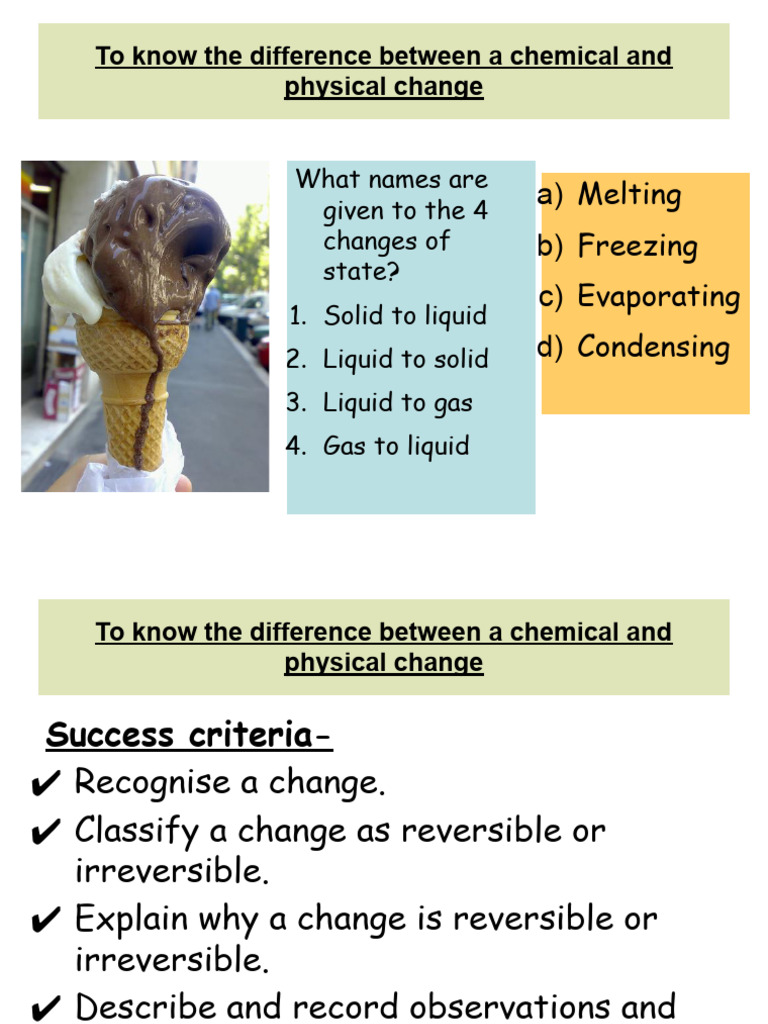 To know the difference between a chemical and physical change

What names are given to the 4 changes of state?

1. Solid to liquid
2. Liquid to solid
3. Liquid to gas
4. Gas to liquid

a) Melting
b) Freezing
c) Evaporating
d) Condensing

To know the difference between a chemical and physical change

Success criteria-

✔ Recognise a change.
✔ Classify a change as reversible or irreversible.
✔ Explain why a change is reversible or irreversible.
✔ Describe and record observations and